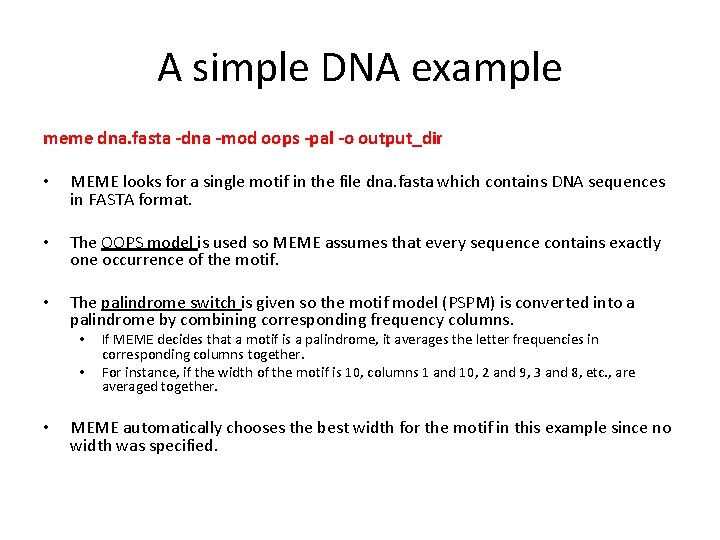 A simple DNA example

meme dna.fasta -dna -mod oops -pal -o output_dir

• MEME looks for a single motif in the file dna.fasta which contains DNA sequences in FASTA format.

• The OOPS model is used so MEME assumes that every sequence contains exactly one occurrence of the motif.

• The palindrome switch is given so the motif model (PSPM) is converted into a palindrome by combining corresponding frequency columns.
  • If MEME decides that a motif is a palindrome, it averages the letter frequencies in corresponding columns together.
  • For instance, if the width of the motif is 10, columns 1 and 10, 2 and 9, 3 and 8, etc., are averaged together.

• MEME automatically chooses the best width for the motif in this example since no width was specified.